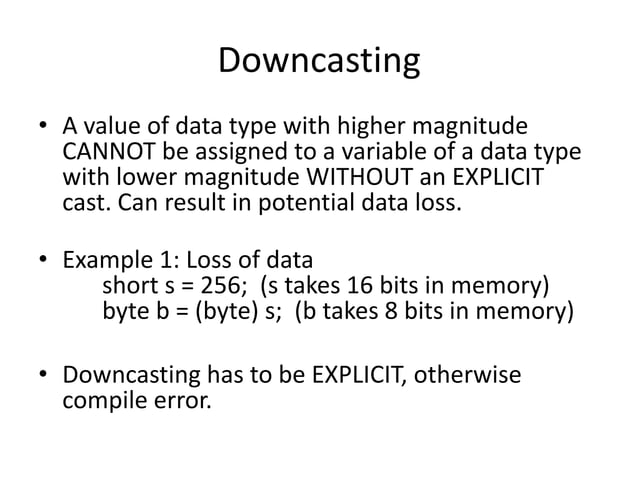 Downcasting

• A value of data type with higher magnitude CANNOT be assigned to a variable of a data type with lower magnitude WITHOUT an EXPLICIT cast. Can result in potential data loss.

• Example 1: Loss of data
short s = 256; (s takes 16 bits in memory)
byte b = (byte) s; (b takes 8 bits in memory)

• Downcasting has to be EXPLICIT, otherwise compile error.